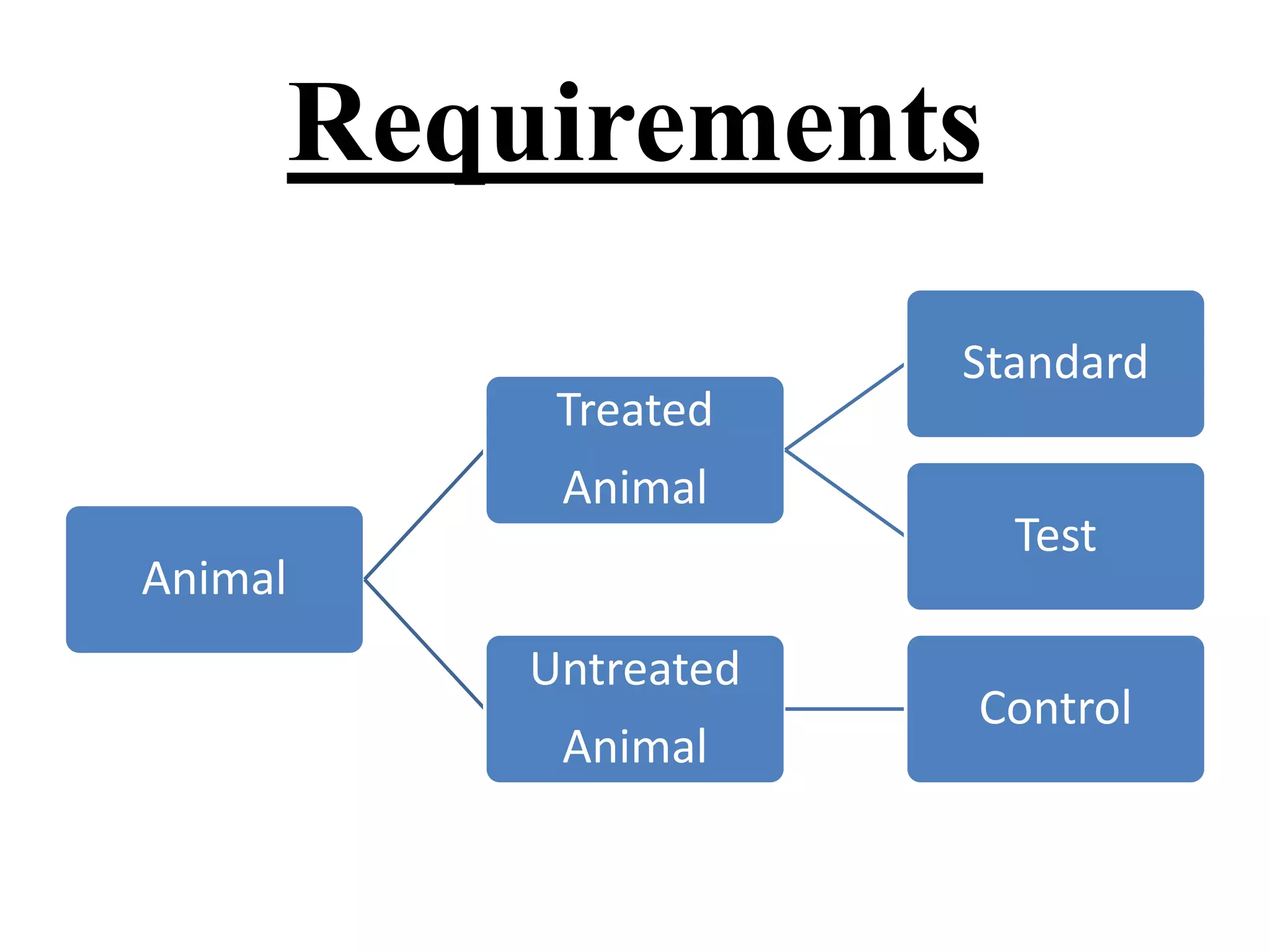 Requirements

Animal

Treated Animal

Untreated Animal

Standard

Test

Control